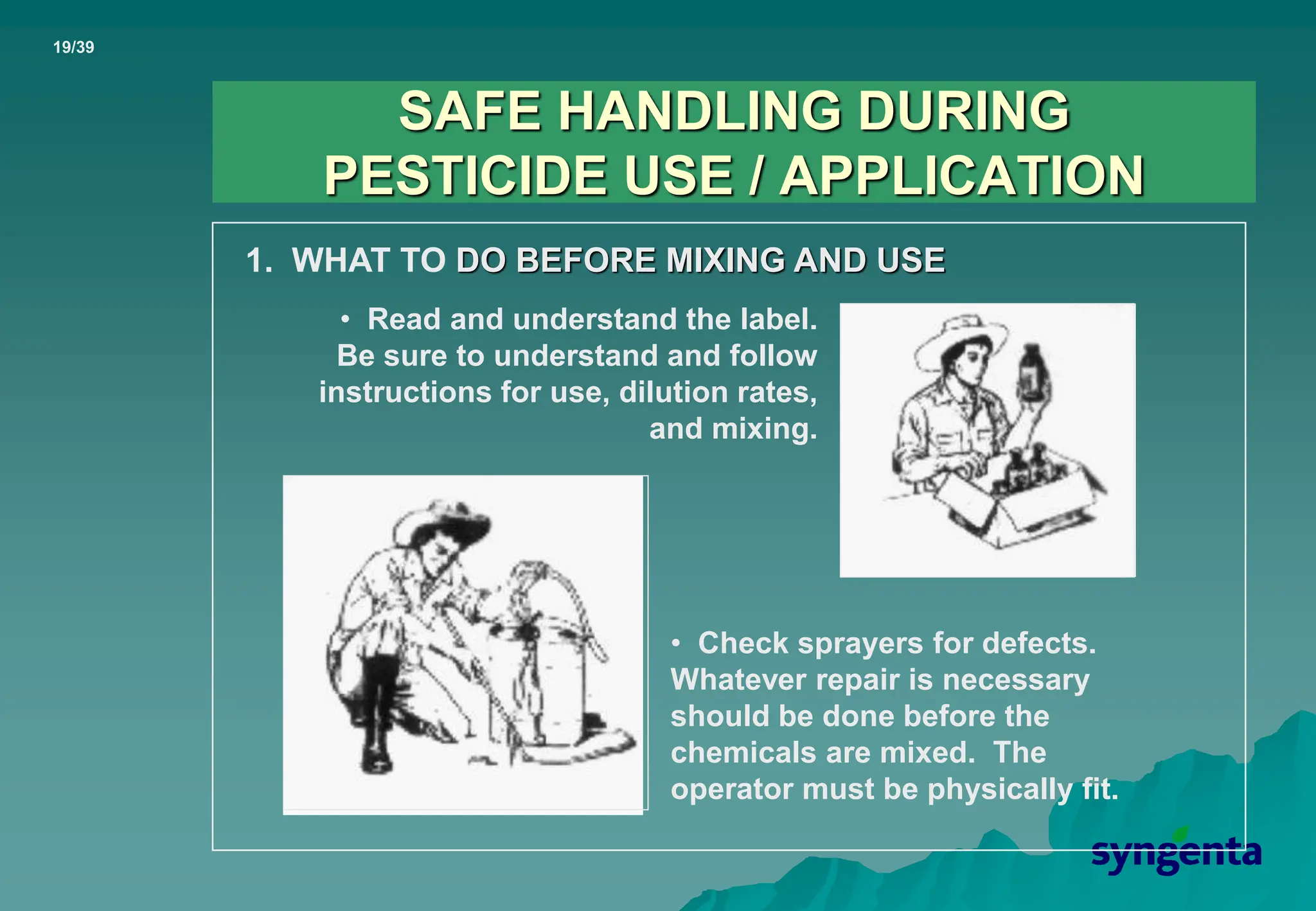 19/39

SAFE HANDLING DURING PESTICIDE USE / APPLICATION

1. WHAT TO DO BEFORE MIXING AND USE

• Read and understand the label. Be sure to understand and follow instructions for use, dilution rates, and mixing.

• Check sprayers for defects. Whatever repair is necessary should be done before the chemicals are mixed. The operator must be physically fit.

syngenta